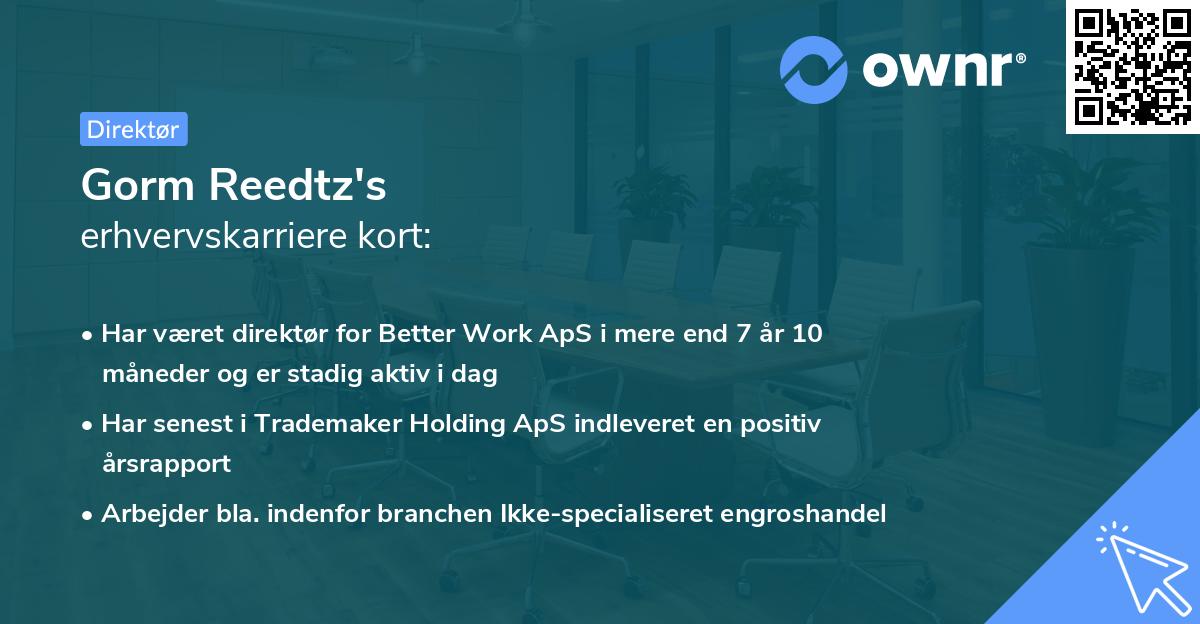 ownr®

Direktør

Gorm Reedtz's
erhvervskarriere kort:

• Har været direktør for Better Work ApS i mere end 7 år 10 måneder og er stadig aktiv i dag
• Har senest i Trademaker Holding ApS indleveret en positiv årsrapport
• Arbejder bla. indenfor branchen Ikke-specialiseret engroshandel